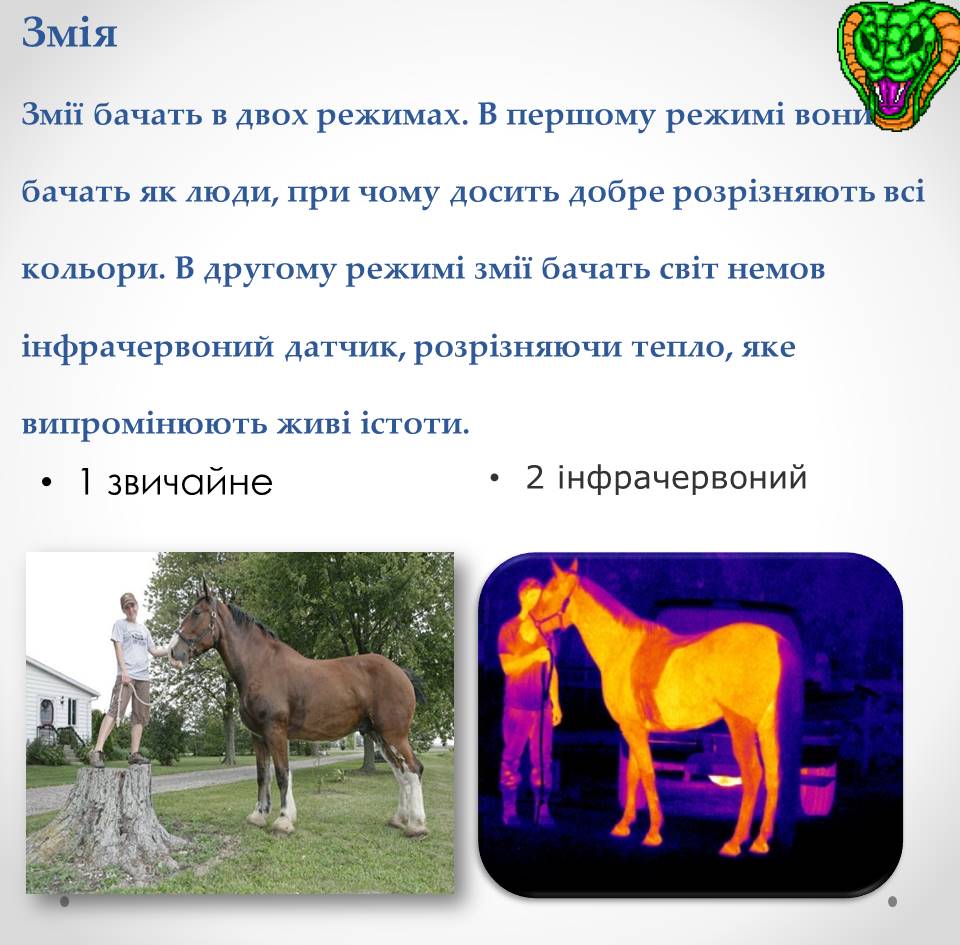 Змія

Змії бачать в двох режимах. В першому режимі вони бачать як люди, при чому досить добре розрізняють всі кольори. В другому режимі змії бачать світ немов інфрачервоний датчик, розрізняючи тепло, яке випромінюють живі істоти.

• 1 звичайне

• 2 інфрачервоний